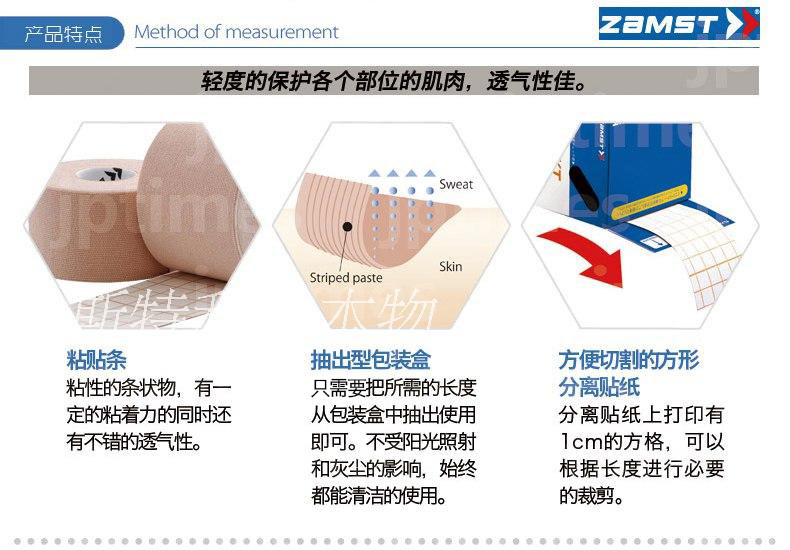 产品特点 Method of measurement

ZAMST

轻度的保护各个部位的肌肉，透气性佳。

Sweat

Skin

Striped paste

粘贴条
粘性的条状物，有一定的粘着力的同时还有不错的透气性。

抽出型包装盒
只需要把所需的长度从包装盒中抽出使用即可。不受阳光照射和灰尘的影响，始终都能清洁的使用。

方便切割的方形分离贴纸
分离贴纸上打印有1cm的方格，可以根据长度进行必要的裁剪。